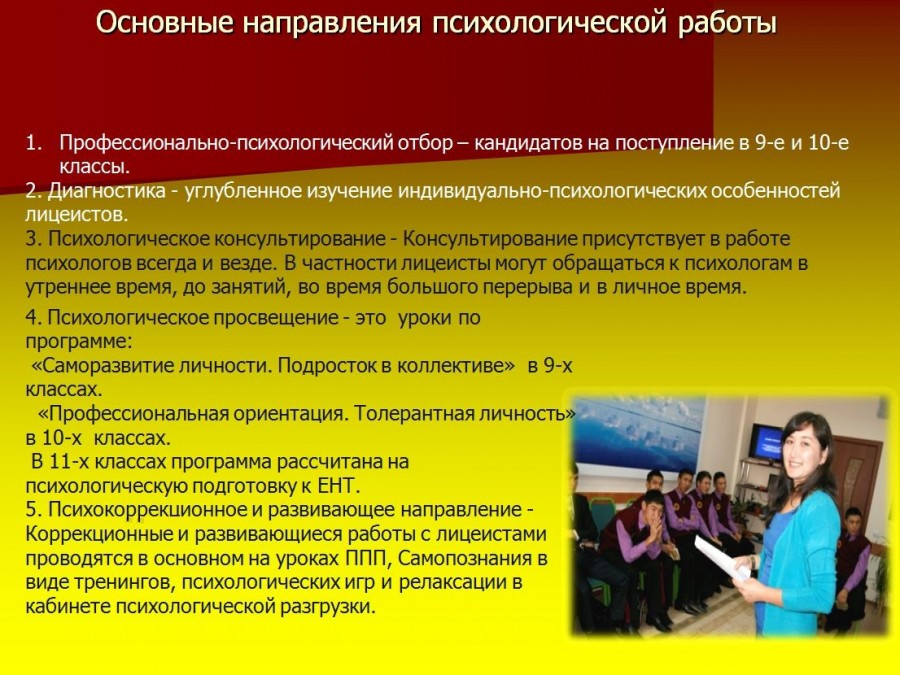 Основные направления психологической работы

1. Профессионально-психологический отбор – кандидатов на поступление в 9-е и 10-е классы.
2. Диагностика - углубленное изучение индивидуально-психологических особенностей лицеистов.
3. Психологическое консультирование - Консультирование присутствует в работе психологов всегда и везде. В частности лицеисты могут обращаться к психологам в утреннее время, до занятий, во время большого перерыва и в личное время.

4. Психологическое просвещение - это уроки по программе:
«Саморазвитие личности. Подросток в коллективе» в 9-х классах.
«Профессиональная ориентация. Толерантная личность» в 10-х классах.
В 11-х классах программа рассчитана на психологическую подготовку к ЕНТ.
5. Психокоррекционное и развивающее направление - Коррекционные и развивающиеся работы с лицеистами проводятся в основном на уроках ППП, Самопознания в виде тренингов, психологических игр и релаксации в кабинете психологической разгрузки.